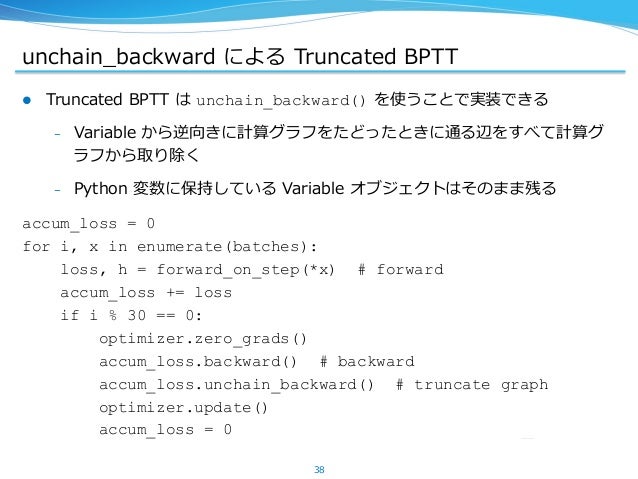 unchain_backward による Truncated BPTT

● Truncated BPTT は unchain_backward() を使うことで実装できる

– Variable から逆向きに計算グラフをたどったときに通る辺をすべて計算グラフから取り除く

– Python 変数に保持している Variable オブジェクトはそのまま残る

accum_loss = 0
for i, x in enumerate(batches):
    loss, h = forward_on_step(*x)  # forward
    accum_loss += loss
    if i % 30 == 0:
        optimizer.zero_grads()
        accum_loss.backward()  # backward
        accum_loss.unchain_backward()  # truncate graph
        optimizer.update()
        accum_loss = 0

38